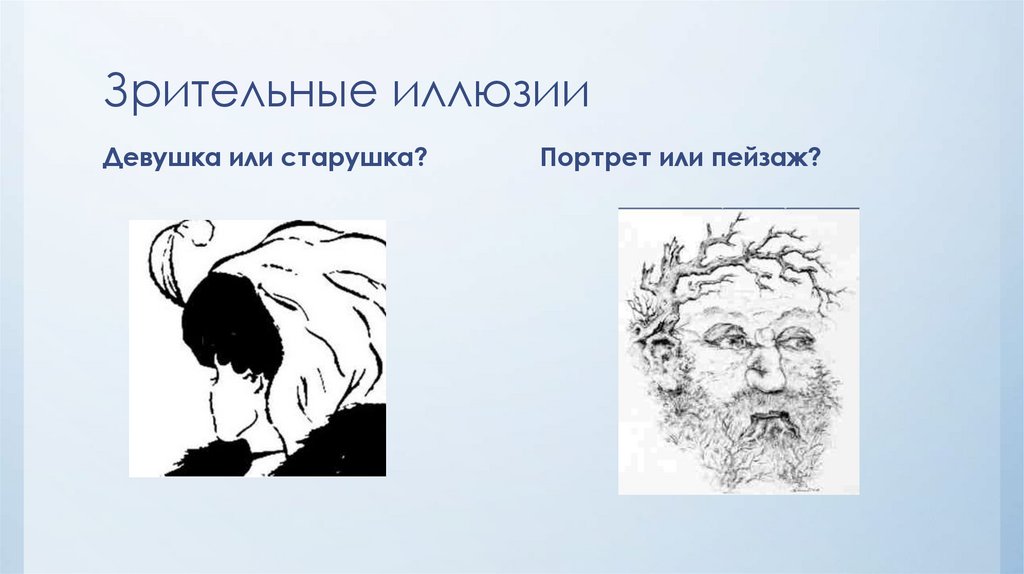 Зрительные иллюзии

Девушка или старушка?

Портрет или пейзаж?